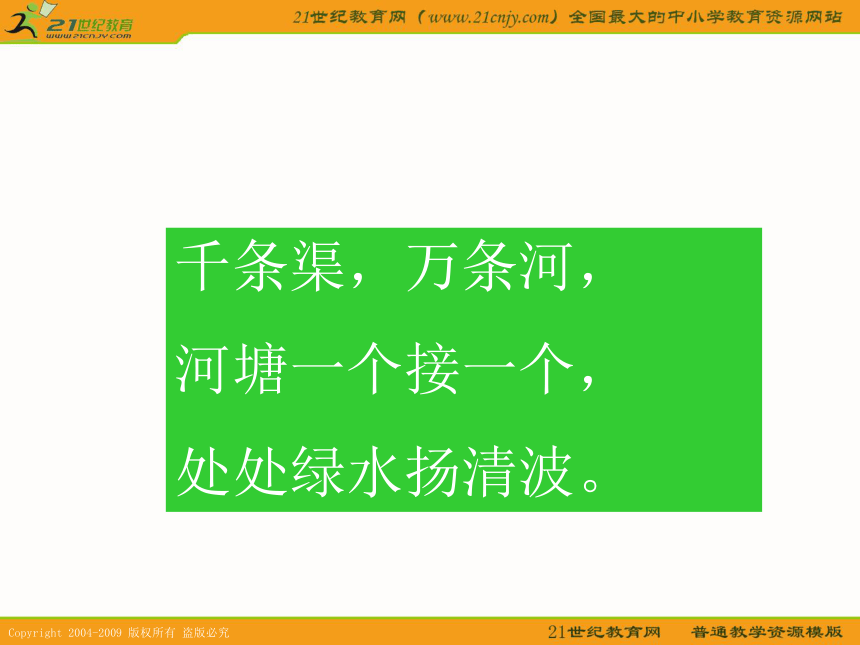 21世纪教育
www.21cnjy.com

21世纪教育网（www.21cnjy.com）全国最大的中小学教育资源网站

千条渠，万条河，
河塘一个接一个，
处处绿水扬清波。

Copyright 2004-2009 版权所有 盗版必究

21世纪教育网 普通教学资源模版